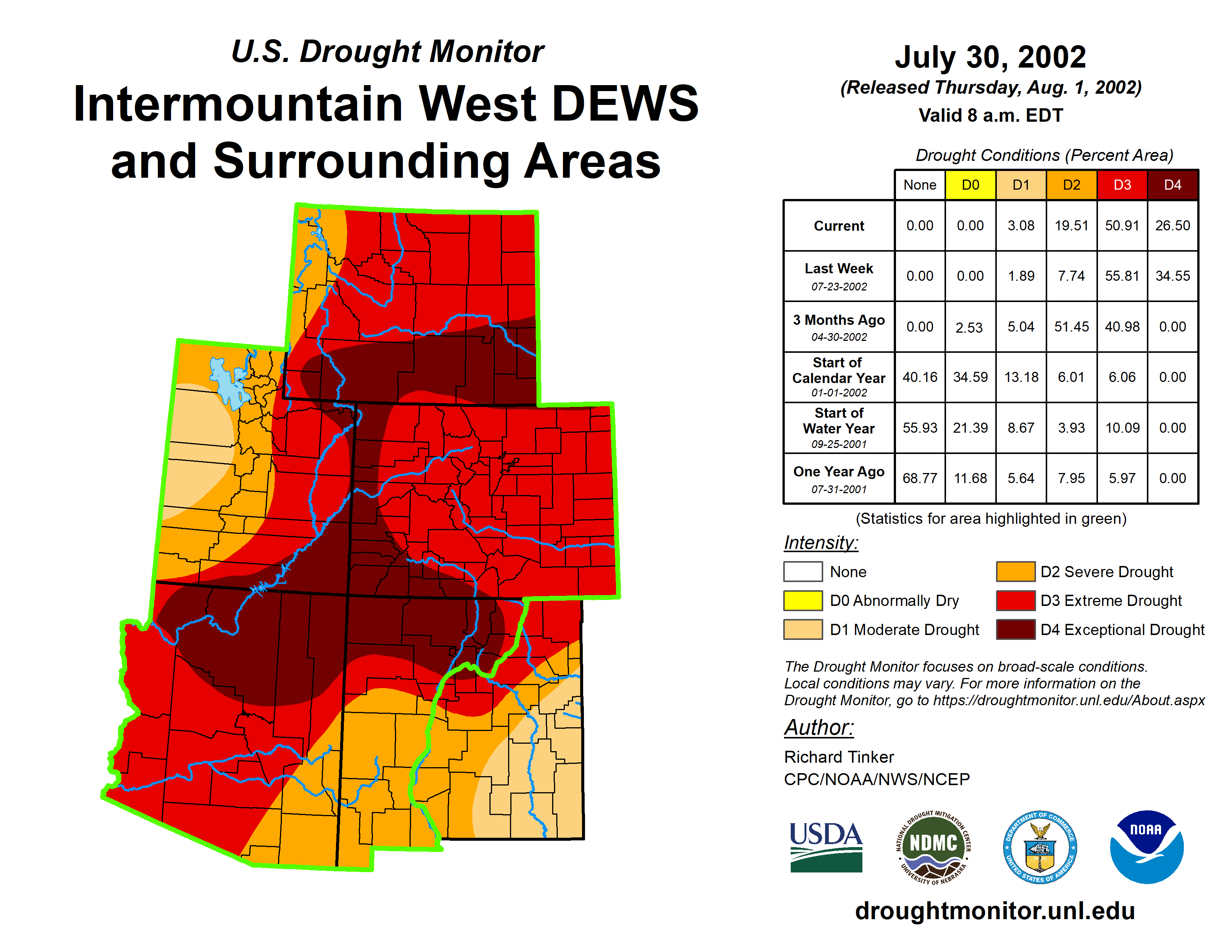 U.S. Drought Monitor

Intermountain West DEWS and Surrounding Areas

July 30, 2002
(Released Thursday, Aug. 1, 2002)
Valid 8 a.m. EDT

Drought Conditions (Percent Area)

| | None | D0 | D1 | D2 | D3 | D4 |
|---|---|---|---|---|---|---|
| Current | 0.00 | 0.00 | 3.08 | 19.51 | 50.91 | 26.50 |
| Last Week 07-23-2002 | 0.00 | 0.00 | 1.89 | 7.74 | 55.81 | 34.55 |
| 3 Months Ago 04-30-2002 | 0.00 | 2.53 | 5.04 | 51.45 | 40.98 | 0.00 |
| Start of Calendar Year 01-01-2002 | 40.16 | 34.59 | 13.18 | 6.01 | 6.06 | 0.00 |
| Start of Water Year 09-25-2001 | 55.93 | 21.39 | 8.67 | 3.93 | 10.09 | 0.00 |
| One Year Ago 07-31-2001 | 68.77 | 11.68 | 5.64 | 7.95 | 5.97 | 0.00 |

(Statistics for area highlighted in green)

Intensity:
None
D0 Abnormally Dry
D1 Moderate Drought
D2 Severe Drought
D3 Extreme Drought
D4 Exceptional Drought

The Drought Monitor focuses on broad-scale conditions. Local conditions may vary. For more information on the Drought Monitor, go to https://droughtmonitor.unl.edu/About.aspx

Author:
Richard Tinker
CPC/NOAA/NWS/NCEP

USDA
NATIONAL DROUGHT MITIGATION CENTER NDMC UNIVERSITY OF NEBRASKA
DEPARTMENT OF COMMERCE UNITED STATES OF AMERICA
NOAA

droughtmonitor.unl.edu